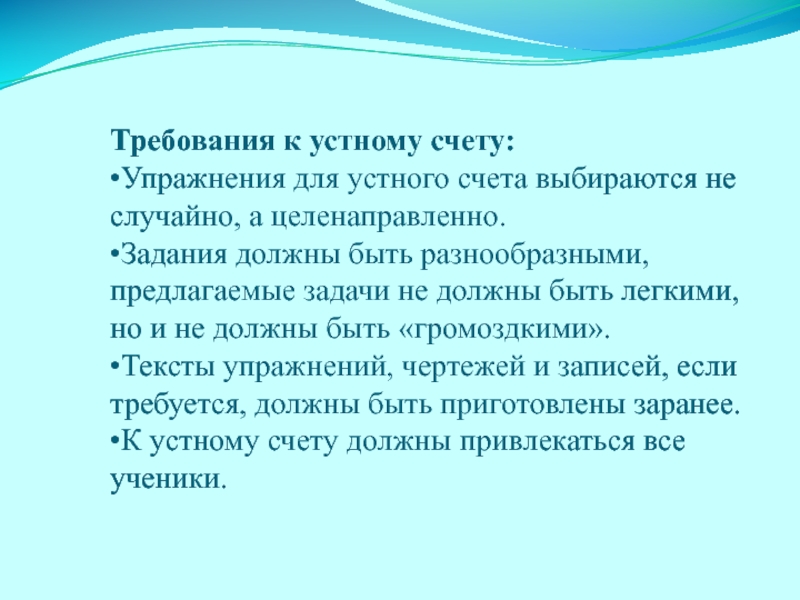 Требования к устному счету:
•Упражнения для устного счета выбираются не случайно, а целенаправленно.
•Задания должны быть разнообразными, предлагаемые задачи не должны быть легкими, но и не должны быть «громоздкими».
•Тексты упражнений, чертежей и записей, если требуется, должны быть приготовлены заранее.
•К устному счету должны привлекаться все ученики.